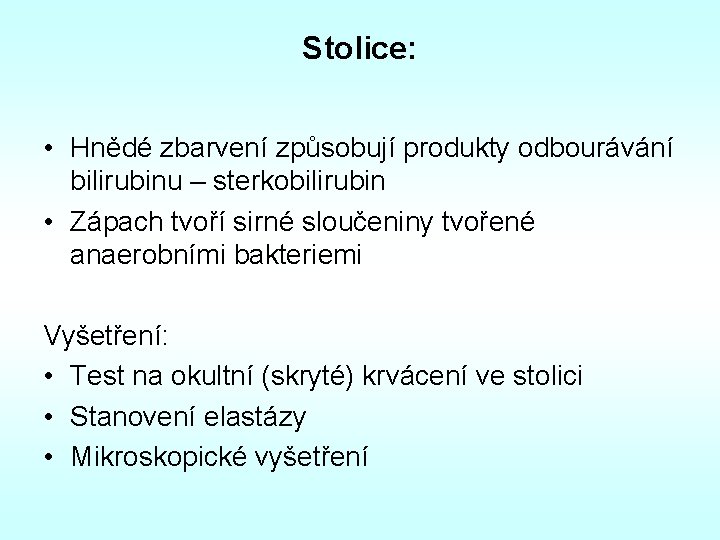 Stolice:

• Hnědé zbarvení způsobují produkty odbourávání bilirubinu – sterkobilirubin
• Zápach tvoří sirné sloučeniny tvořené anaerobními bakteriemi

Vyšetření:
• Test na okultní (skryté) krvácení ve stolici
• Stanovení elastázy
• Mikroskopické vyšetření